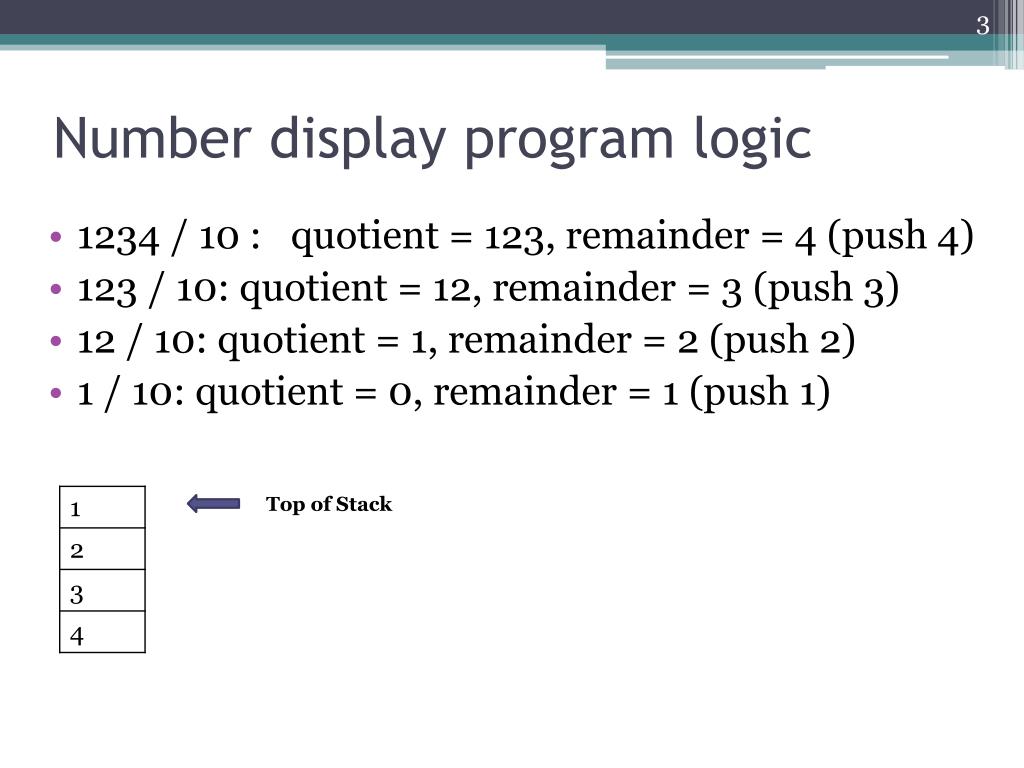 3

Number display program logic

• 1234 / 10 : quotient = 123, remainder = 4 (push 4)
• 123 / 10: quotient = 12, remainder = 3 (push 3)
• 12 / 10: quotient = 1, remainder = 2 (push 2)
• 1 / 10: quotient = 0, remainder = 1 (push 1)

| 1 |
|---|
| 2 |
| 3 |
| 4 |

Top of Stack